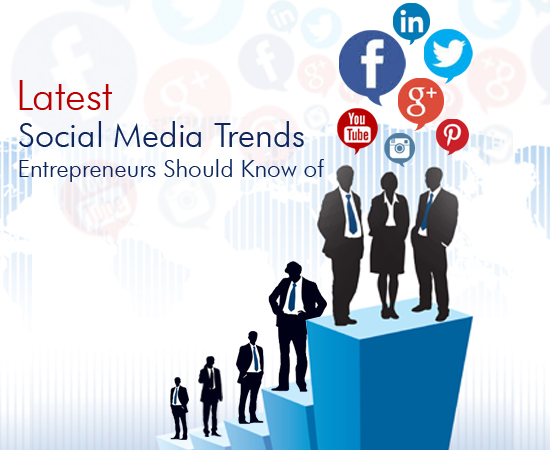 Latest
Social Media Trends
Entrepreneurs Should Know of

in
f
g+
You Tube